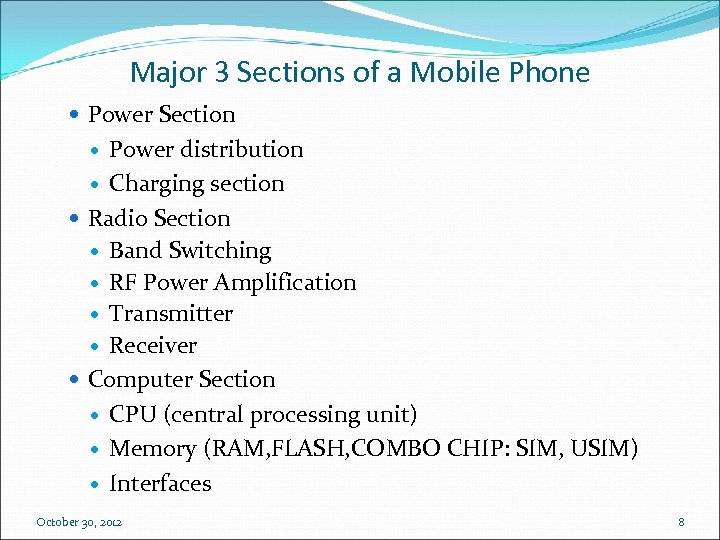 Major 3 Sections of a Mobile Phone

- Power Section
  - Power distribution
  - Charging section
- Radio Section
  - Band Switching
  - RF Power Amplification
  - Transmitter
  - Receiver
- Computer Section
  - CPU (central processing unit)
  - Memory (RAM,FLASH,COMBO CHIP: SIM, USIM)
  - Interfaces

October 30, 2012

8